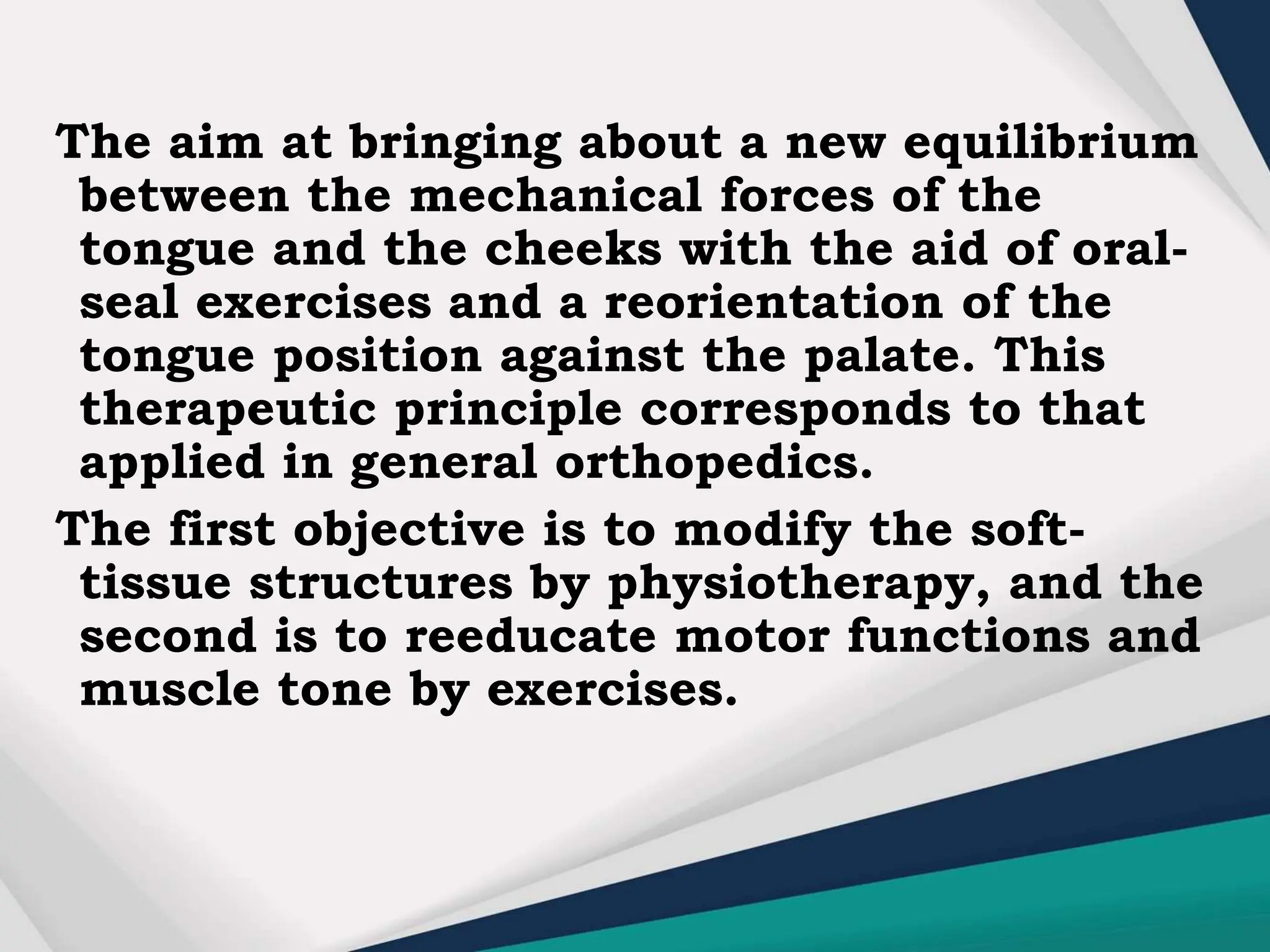 The aim at bringing about a new equilibrium between the mechanical forces of the tongue and the cheeks with the aid of oral-seal exercises and a reorientation of the tongue position against the palate. This therapeutic principle corresponds to that applied in general orthopedics.

The first objective is to modify the soft-tissue structures by physiotherapy, and the second is to reeducate motor functions and muscle tone by exercises.